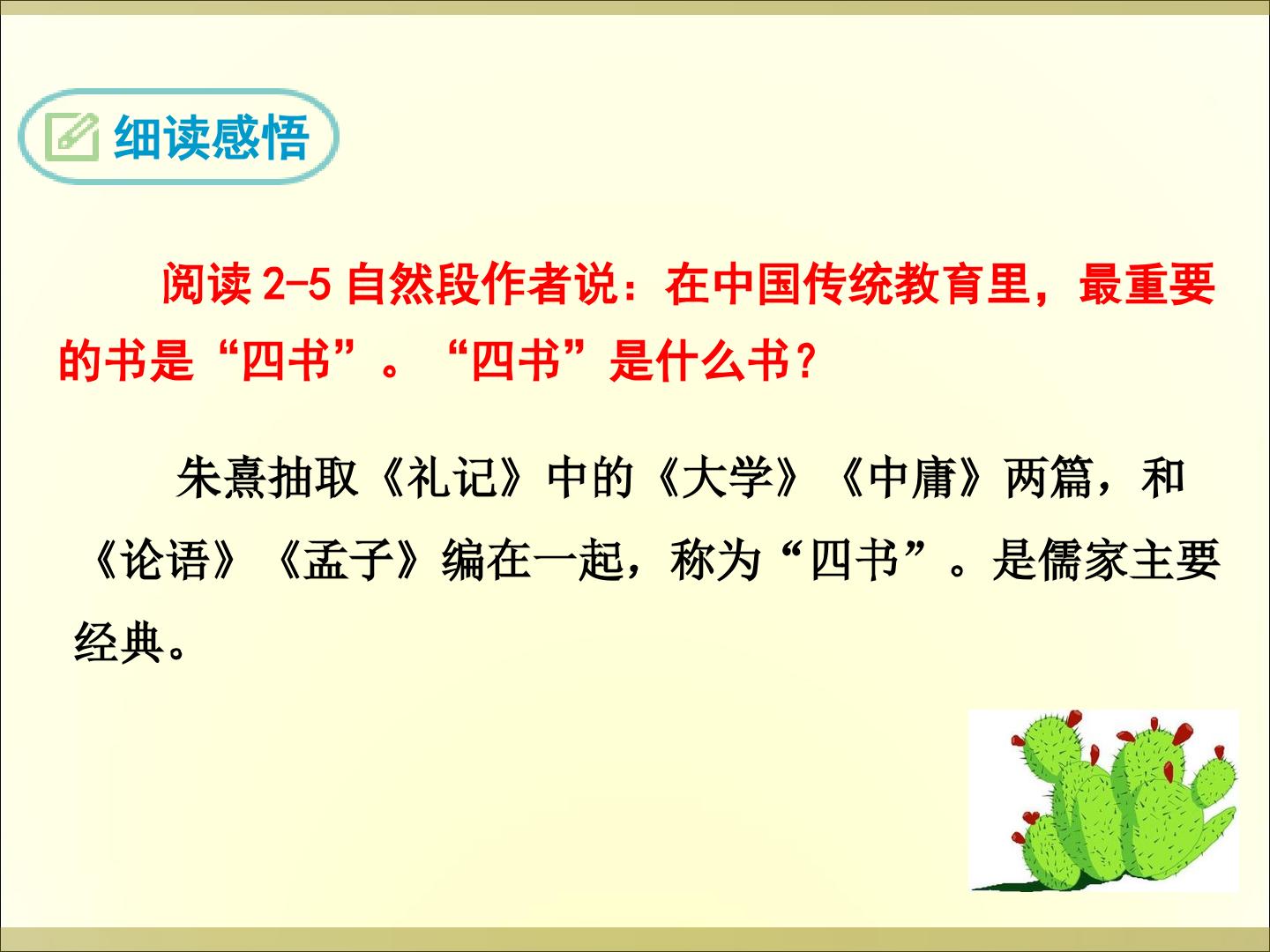 细读感悟

阅读 2-5 自然段作者说：在中国传统教育里，最重要的书是“四书”。“四书”是什么书？

朱熹抽取《礼记》中的《大学》《中庸》两篇，和《论语》《孟子》编在一起，称为“四书”。是儒家主要经典。